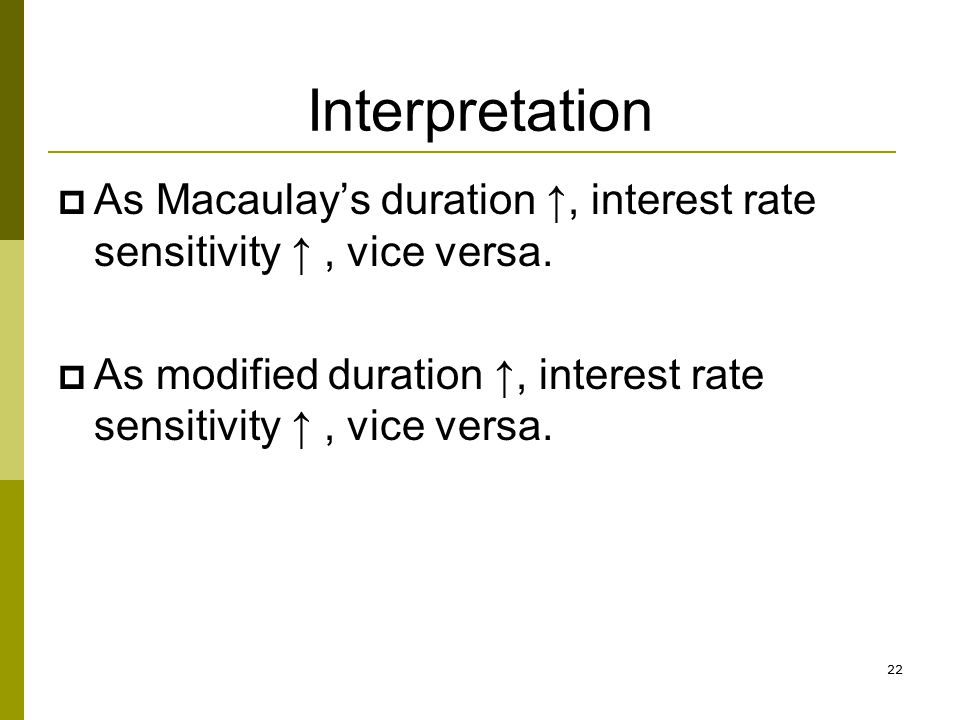 Interpretation

As Macaulay's duration ↑, interest rate sensitivity ↑ , vice versa.

As modified duration ↑, interest rate sensitivity ↑ , vice versa.

22